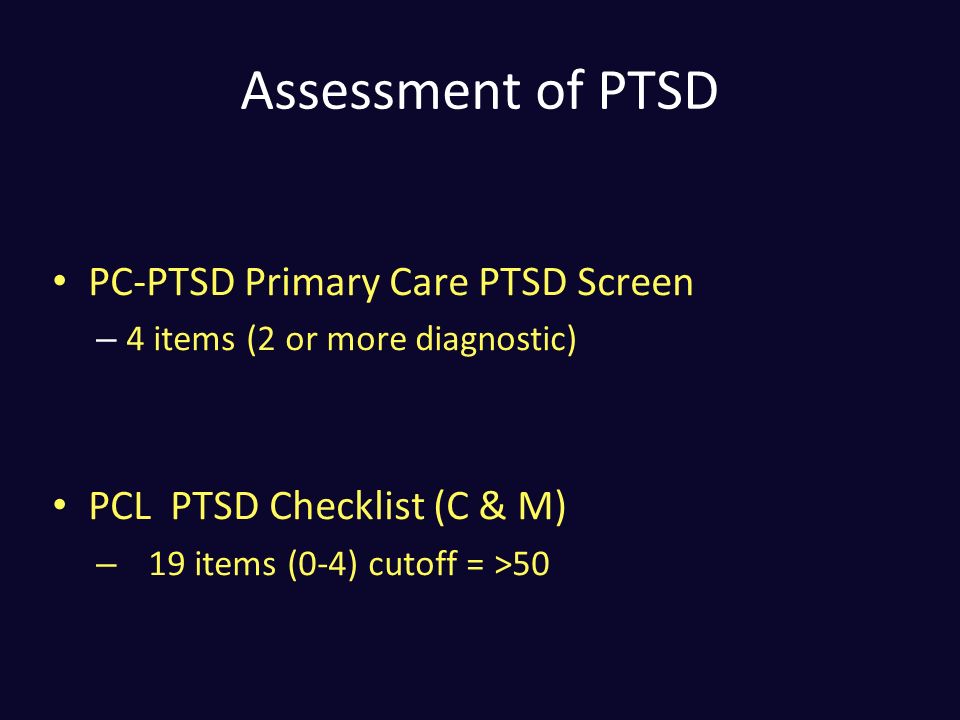 Assessment of PTSD

• PC-PTSD Primary Care PTSD Screen
– 4 items (2 or more diagnostic)

• PCL PTSD Checklist (C & M)
– 19 items (0-4) cutoff = >50